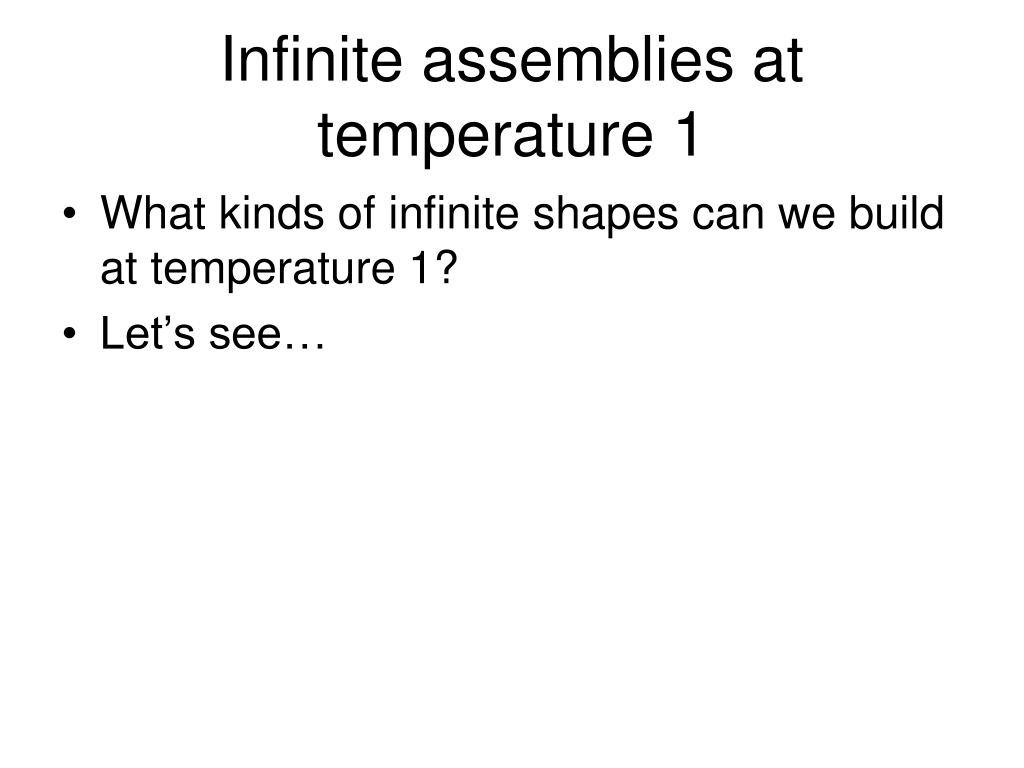 Infinite assemblies at temperature 1

• What kinds of infinite shapes can we build at temperature 1?
• Let’s see…